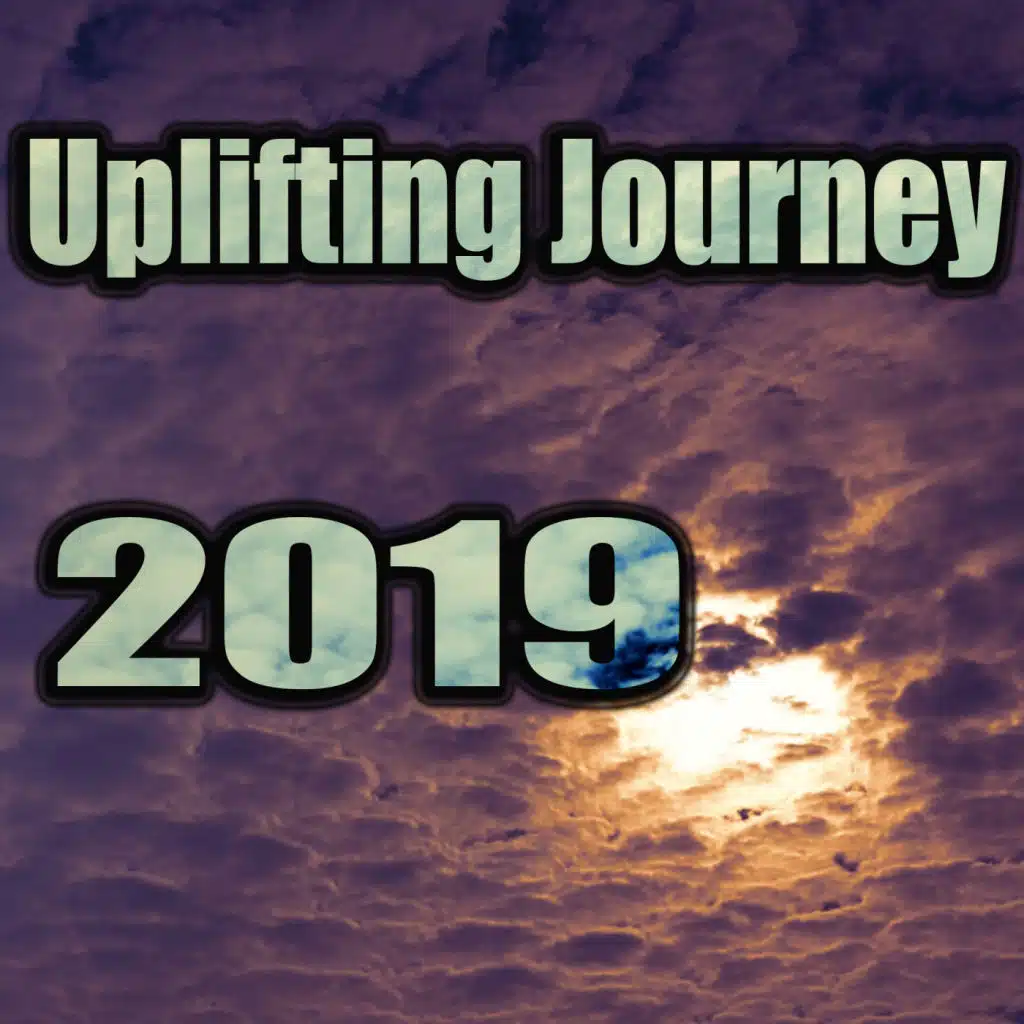 Uplifting Journey

2019